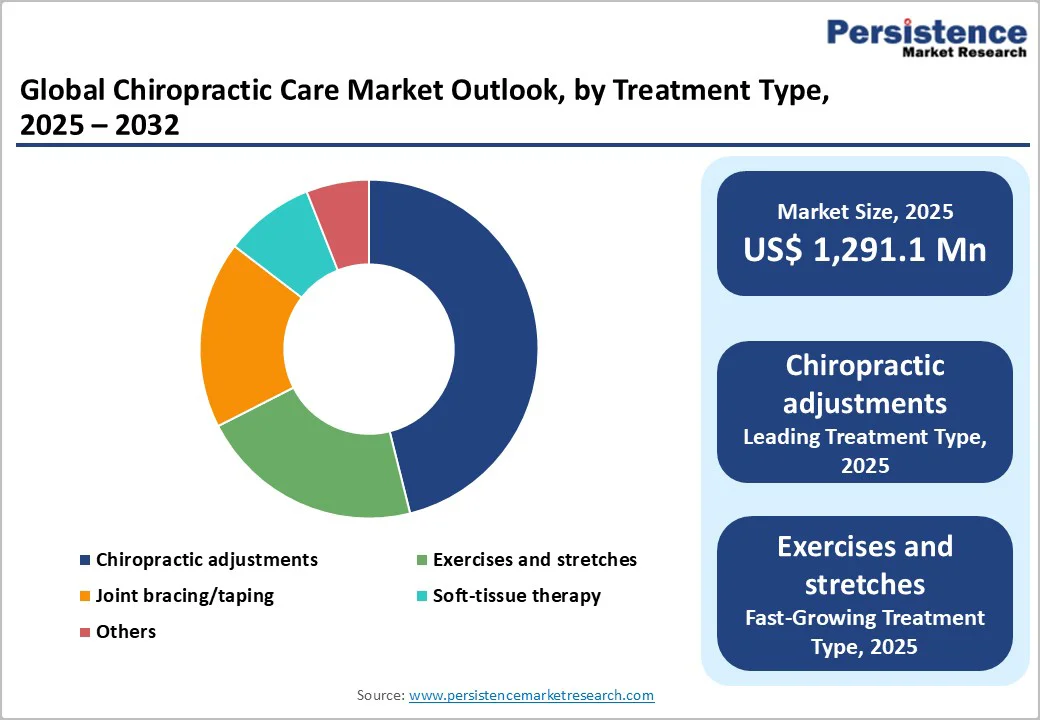 Persistence
Market Research

Global Chiropractic Care Market Outlook, by Treatment Type, 2025 – 2032

Chiropractic adjustments
Exercises and stretches
Joint bracing/taping
Soft-tissue therapy
Others

Market Size, 2025
US$ 1,291.1 Mn

Chiropractic adjustments
Leading Treatment Type, 2025

Exercises and stretches
Fast-Growing Treatment Type, 2025

Source: www.persistencemarketresearch.com